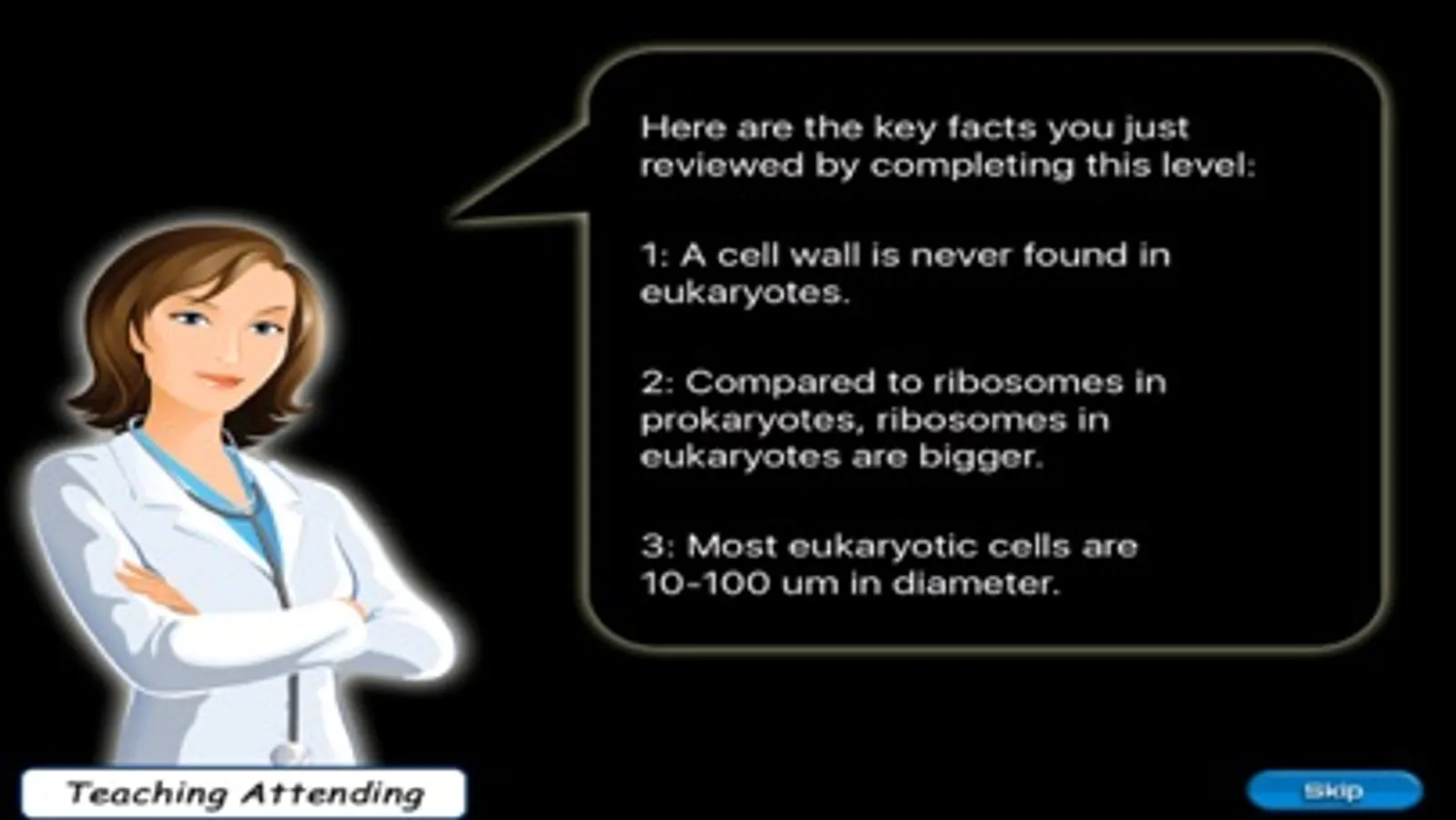 Here are the key facts you just reviewed by completing this level:

1: A cell wall is never found in eukaryotes.

2: Compared to ribosomes in prokaryotes, ribosomes in eukaryotes are bigger.

3: Most eukaryotic cells are 10-100 um in diameter.

Teaching Attending

Skip